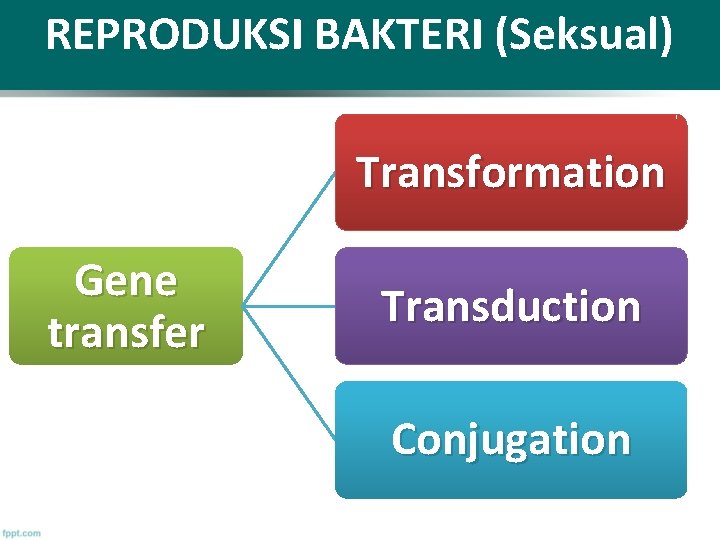 REPRODUKSI BAKTERI (Seksual)

Gene transfer

Transformation

Transduction

Conjugation

fppt.com